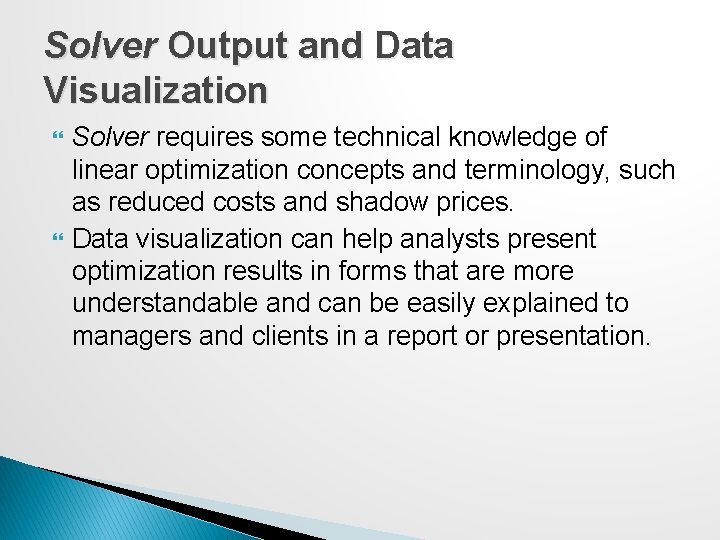 Solver Output and Data Visualization

Solver requires some technical knowledge of linear optimization concepts and terminology, such as reduced costs and shadow prices.

Data visualization can help analysts present optimization results in forms that are more understandable and can be easily explained to managers and clients in a report or presentation.